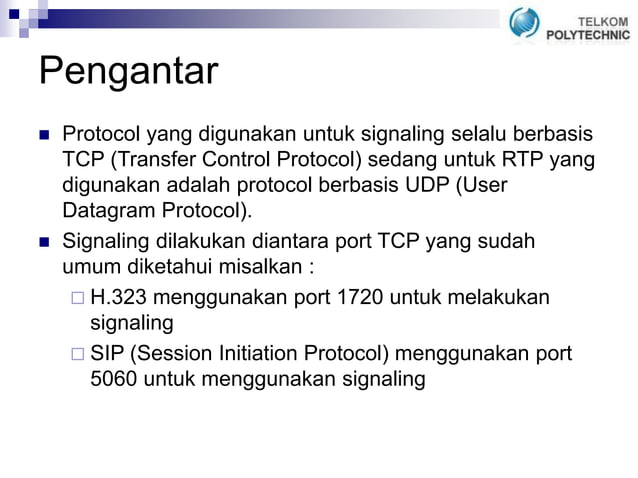 TELKOM POLYTECHNIC

Pengantar

Protocol yang digunakan untuk signaling selalu berbasis TCP (Transfer Control Protocol) sedang untuk RTP yang digunakan adalah protocol berbasis UDP (User Datagram Protocol).

Signaling dilakukan diantara port TCP yang sudah umum diketahui misalkan :

H.323 menggunakan port 1720 untuk melakukan signaling

SIP (Session Initiation Protocol) menggunakan port 5060 untuk menggunakan signaling